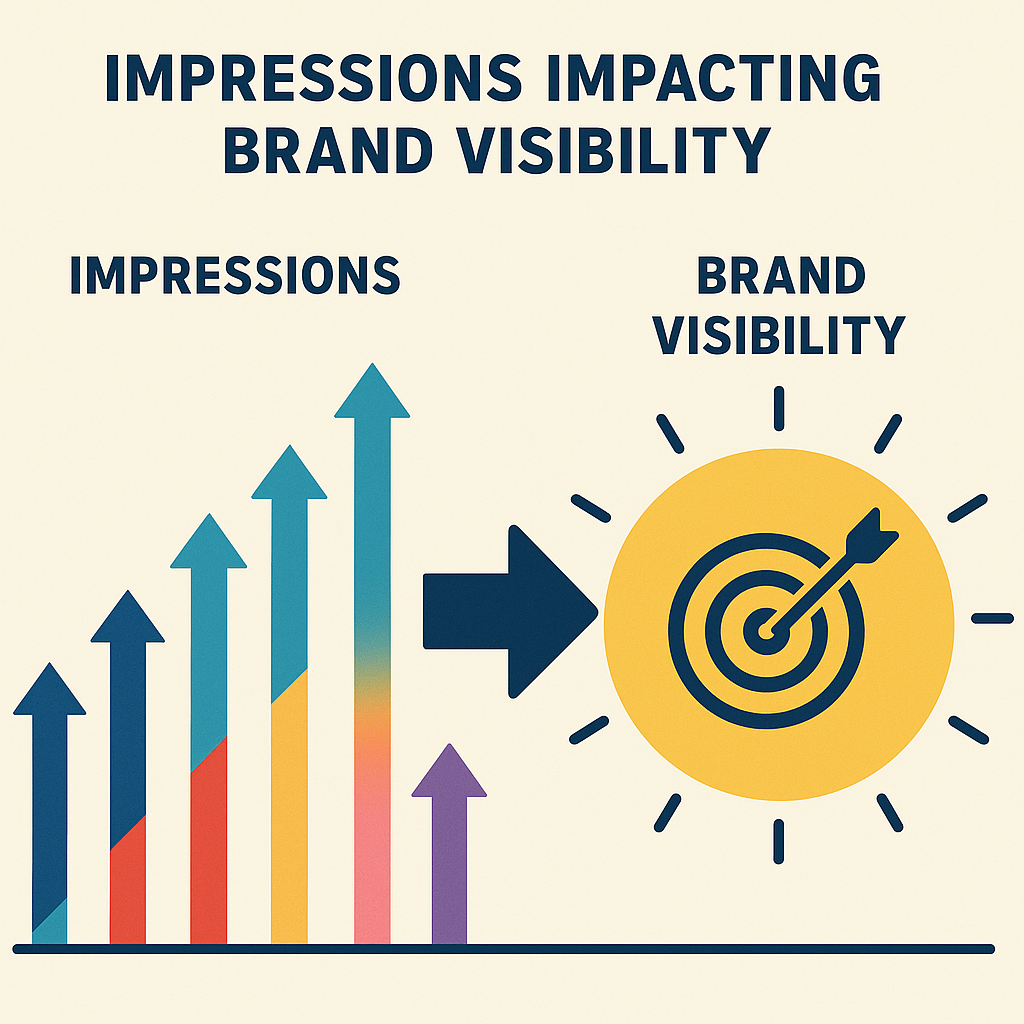 IMPRESSIONS IMPACTING BRAND VISIBILITY

IMPRESSIONS

BRAND VISIBILITY